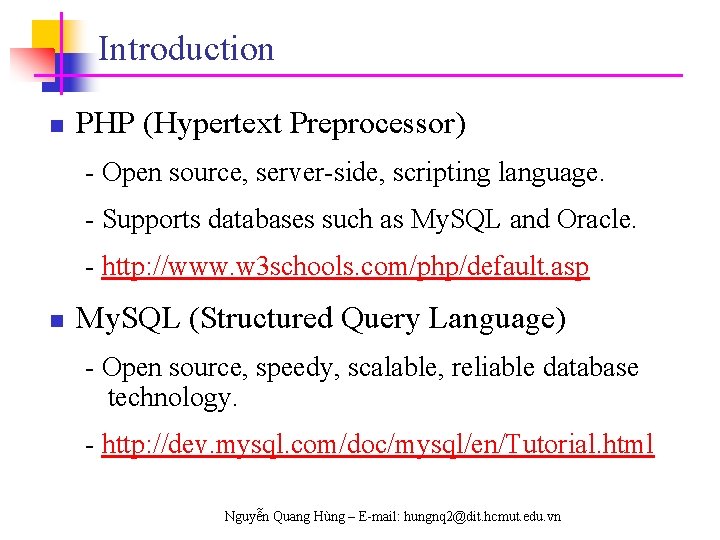 Introduction

PHP (Hypertext Preprocessor)

- Open source, server-side, scripting language.

- Supports databases such as MySQL and Oracle.

- http://www.w3schools.com/php/default.asp

MySQL (Structured Query Language)

- Open source, speedy, scalable, reliable database technology.

- http://dev.mysql.com/doc/mysql/en/Tutorial.html

Nguyễn Quang Hùng – E-mail: hungnq2@dit.hcmut.edu.vn